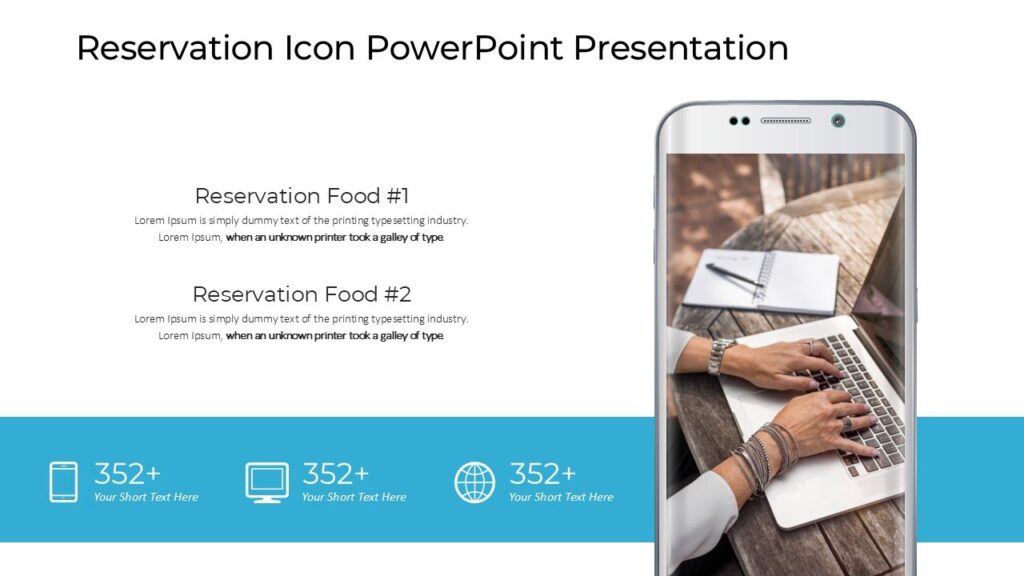 Reservation Icon PowerPoint Presentation

Reservation Food #1

Lorem Ipsum is simply dummy text of the printing typesetting industry. Lorem Ipsum, when an unknown printer took a galley of type.

Reservation Food #2

Lorem Ipsum is simply dummy text of the printing typesetting industry. Lorem Ipsum, when an unknown printer took a galley of type.

352+
Your Short Text Here

352+
Your Short Text Here

352+
Your Short Text Here